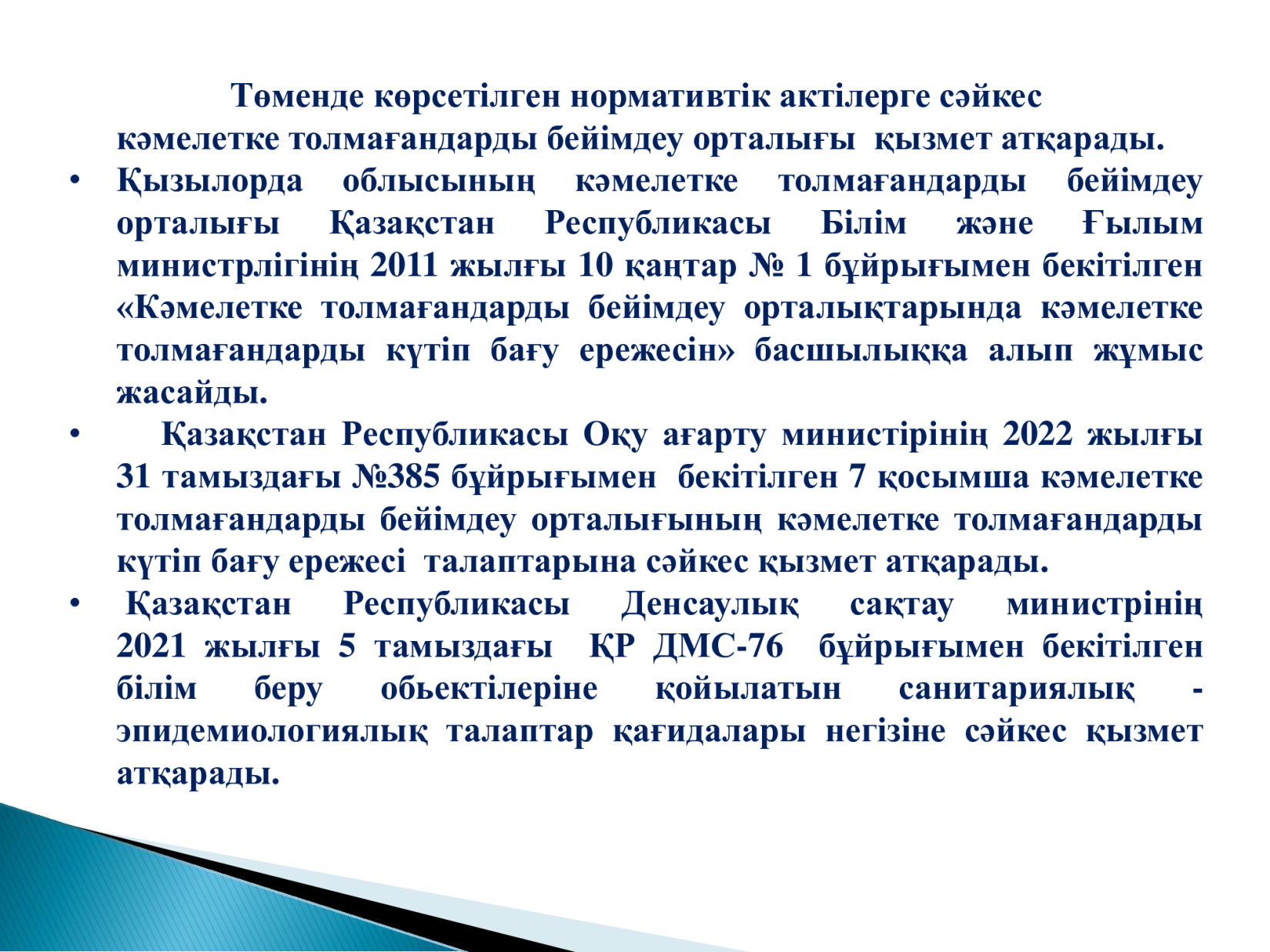 Төменде көрсетілген нормативтік актілерге сәйкес кәмелетке толмағандарды бейімдеу орталығы қызмет атқарады.

• Қызылорда облысының кәмелетке толмағандарды бейімдеу орталығы Қазақстан Республикасы Білім және Ғылым министрлігінің 2011 жылғы 10 қаңтар № 1 бұйрығымен бекітілген «Кәмелетке толмағандарды бейімдеу орталықтарында кәмелетке толмағандарды күтіп бағу ережесін» басшылыққа алып жұмыс жасайды.

• Қазақстан Республикасы Оқу ағарту министірінің 2022 жылғы 31 тамыздағы №385 бұйрығымен бекітілген 7 қосымша кәмелетке толмағандарды бейімдеу орталығының кәмелетке толмағандарды күтіп бағу ережесі талаптарына сәйкес қызмет атқарады.

• Қазақстан Республикасы Денсаулық сақтау министрінің 2021 жылғы 5 тамыздағы ҚР ДМС-76 бұйрығымен бекітілген білім беру обьектілеріне қойылатын санитариялық - эпидемиологиялық талаптар қағидалары негізіне сәйкес қызмет атқарады.